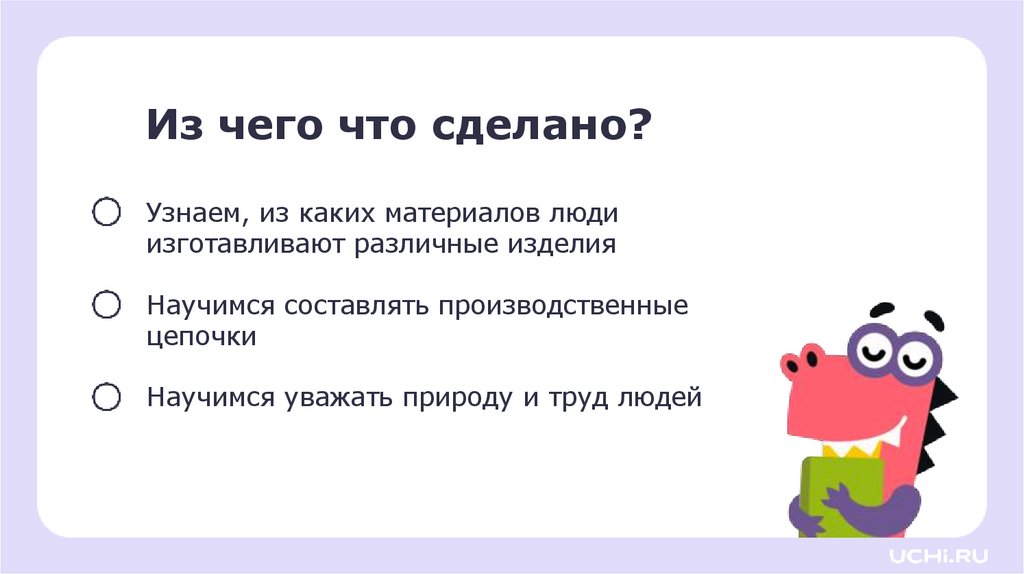 Из чего что сделано?

Узнаем, из каких материалов люди изготавливают различные изделия

Научимся составлять производственные цепочки

Научимся уважать природу и труд людей

UCHi.RU